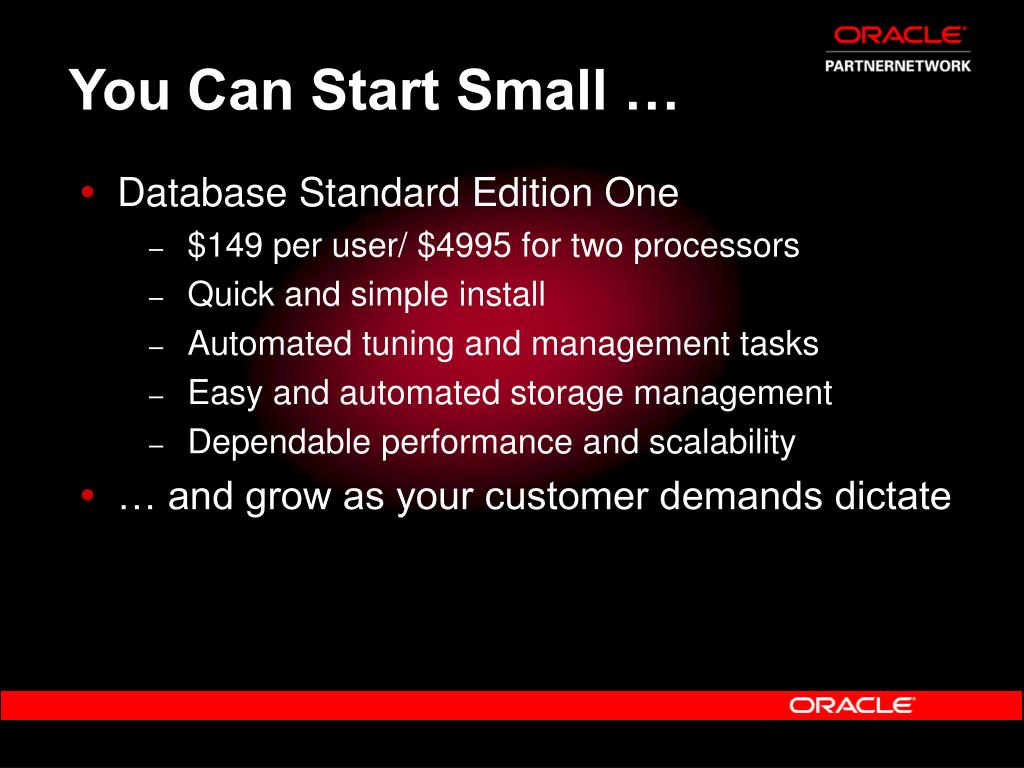 ORACLE
PARTNERNETWORK

You Can Start Small …

• Database Standard Edition One
– \$149 per user/ \$4995 for two processors
– Quick and simple install
– Automated tuning and management tasks
– Easy and automated storage management
– Dependable performance and scalability
• … and grow as your customer demands dictate

ORACLE